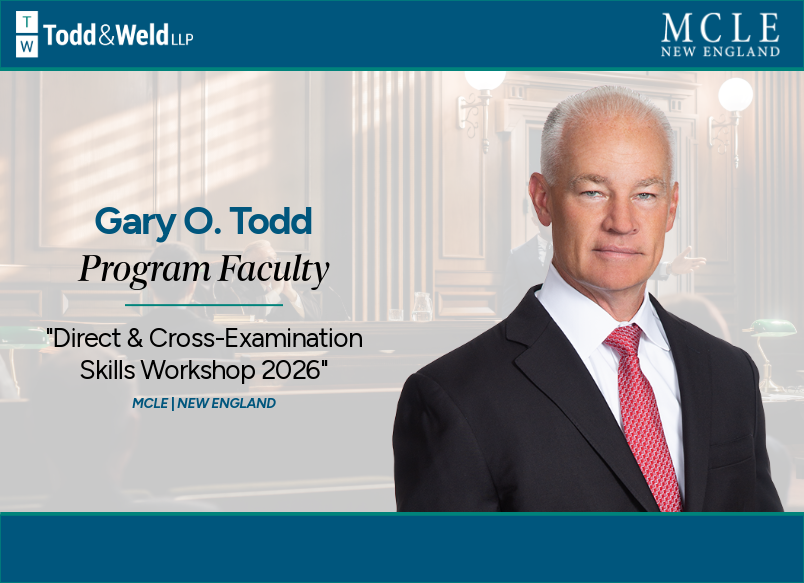 T W Todd&Weld LLP

MCLE NEW ENGLAND

Gary O. Todd
Program Faculty

"Direct & Cross-Examination Skills Workshop 2026"

MCLE | NEW ENGLAND